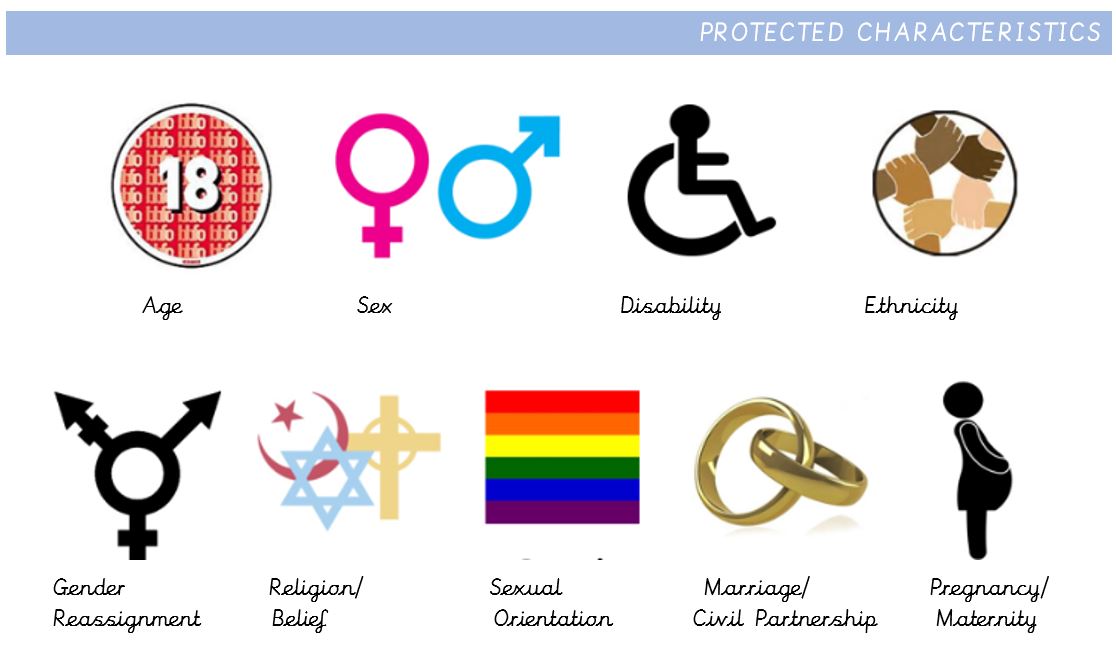 PROTECTED CHARACTERISTICS

18

Age

Sex

Disability

Ethnicity

Gender Reassignment

Religion/ Belief

Sexual Orientation

Marriage/ Civil Partnership

Pregnancy/ Maternity